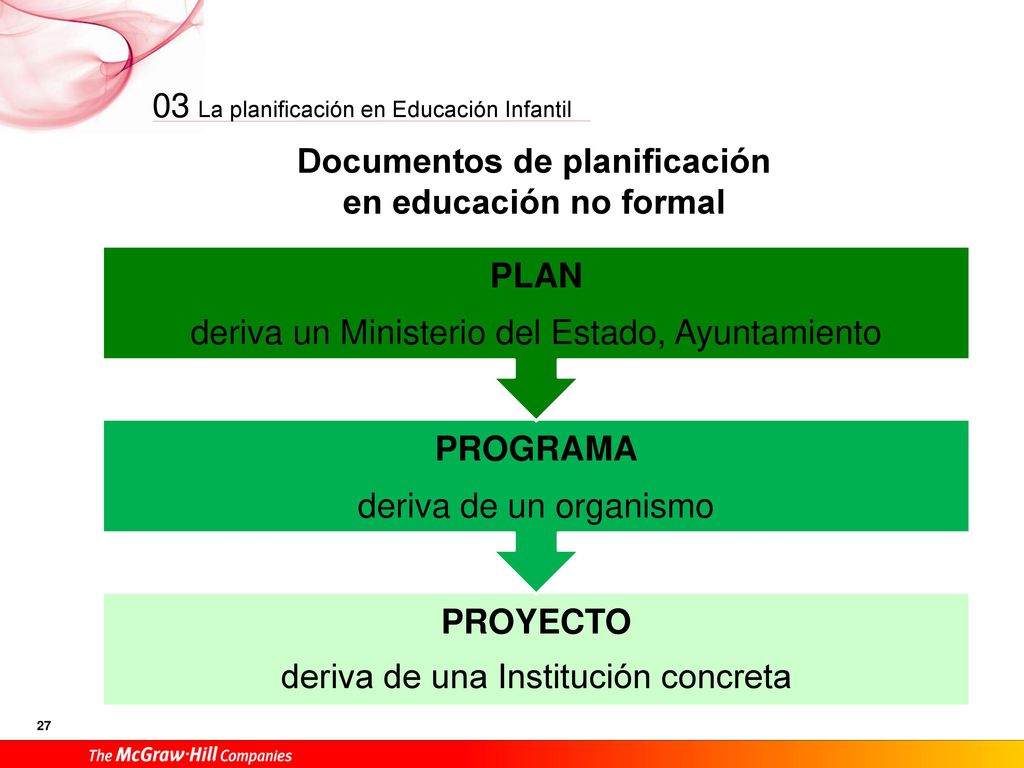 03 La planificación en Educación Infantil

Documentos de planificación en educación no formal

PLAN
deriva un Ministerio del Estado, Ayuntamiento

PROGRAMA
deriva de un organismo

PROYECTO
deriva de una Institución concreta

27

The McGraw·Hill Companies